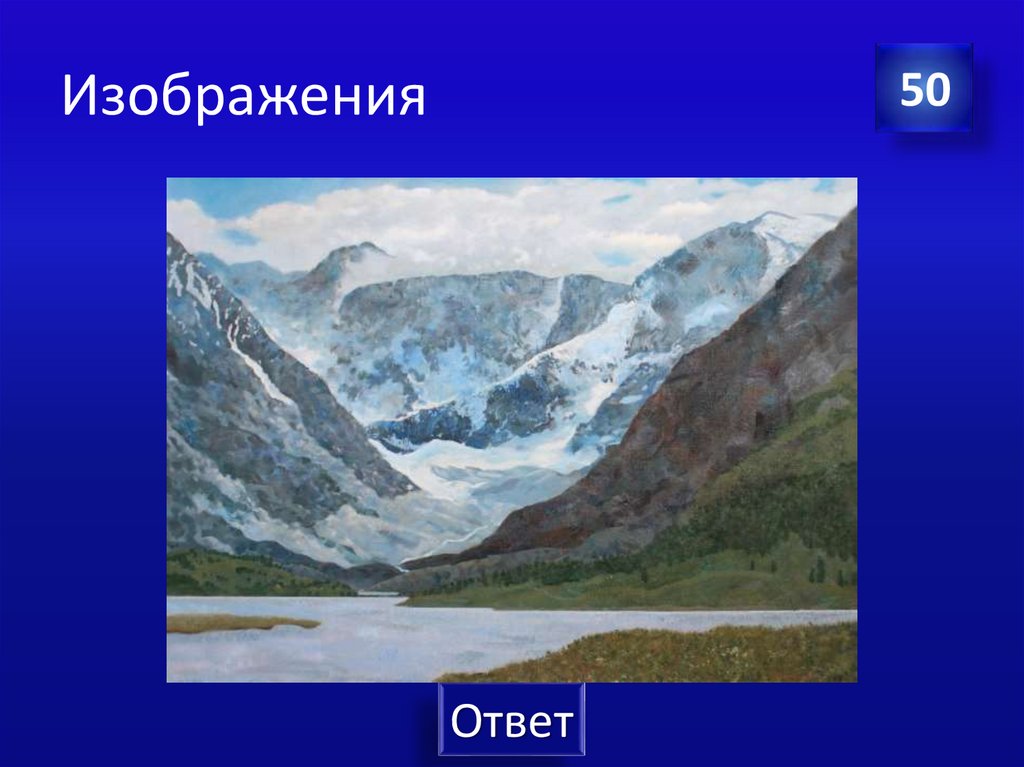 Изображения

50

Ответ